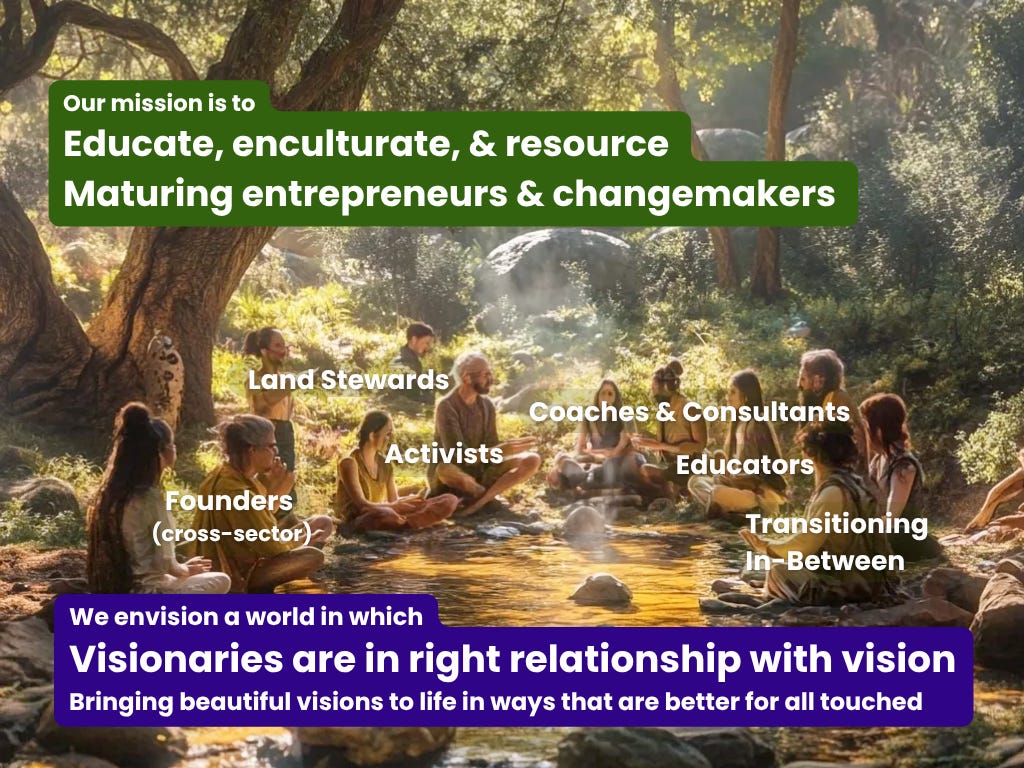 Our mission is to
Educate, enculturate, & resource
Maturing entrepreneurs & changemakers

Land Stewards
Coaches & Consultants
Activists
Educators
Founders (cross-sector)
Transitioning In-Between

We envision a world in which
Visionaries are in right relationship with vision
Bringing beautiful visions to life in ways that are better for all touched